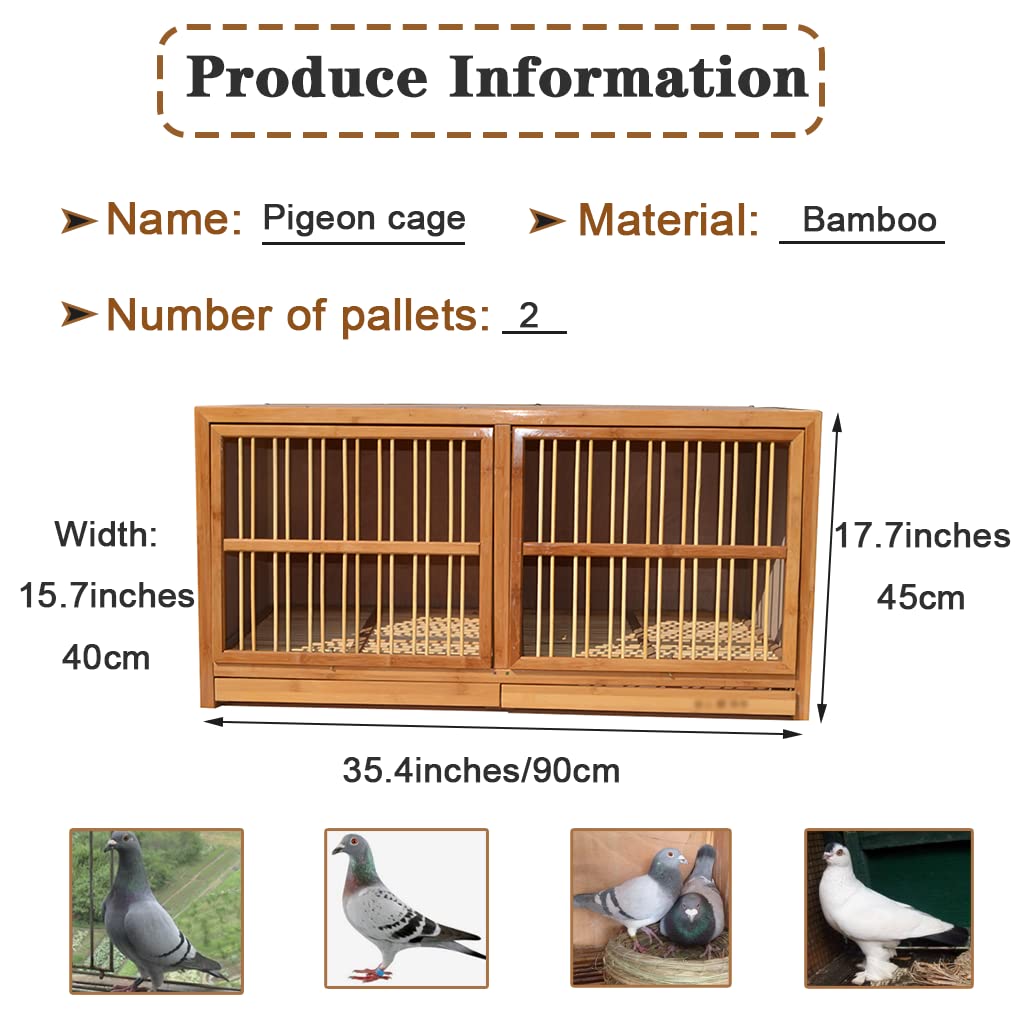 Produce Information

Name: Pigeon cage Material: Bamboo

Number of pallets: 2

Width: 15.7inches 40cm

17.7inches 45cm

35.4inches/90cm